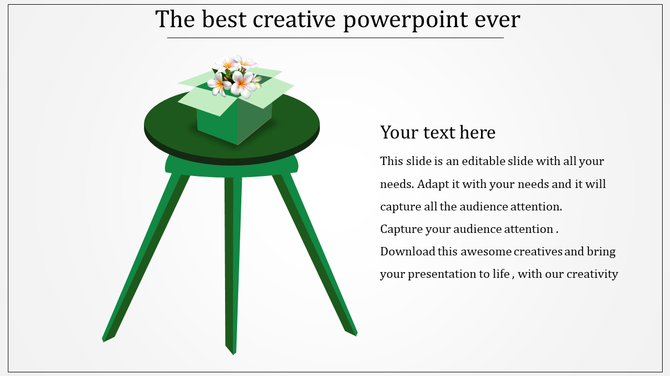 The best creative powerpoint ever

Your text here

This slide is an editable slide with all your needs. Adapt it with your needs and it will capture all the audience attention. Capture your audience attention . Download this awesome creatives and bring your presentation to life , with our creativity